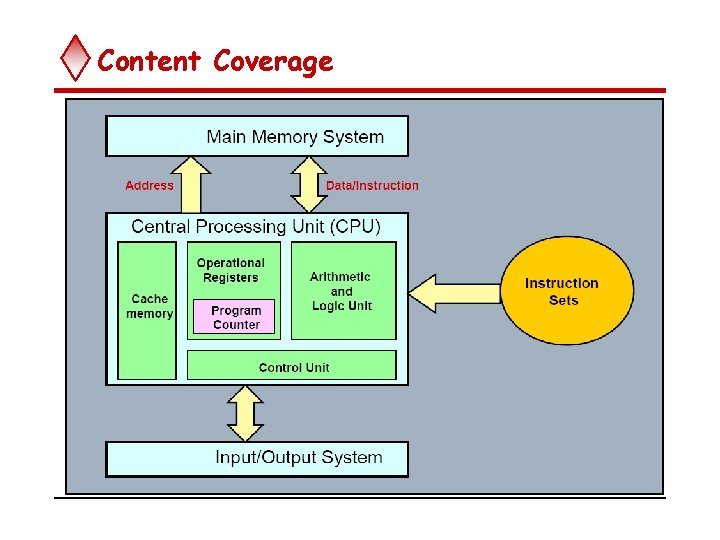 Content Coverage

Main Memory System

Address

Data/Instruction

Central Processing Unit (CPU)

Cache memory

Operational Registers

Program Counter

Arithmetic and Logic Unit

Control Unit

Instruction Sets

Input/Output System